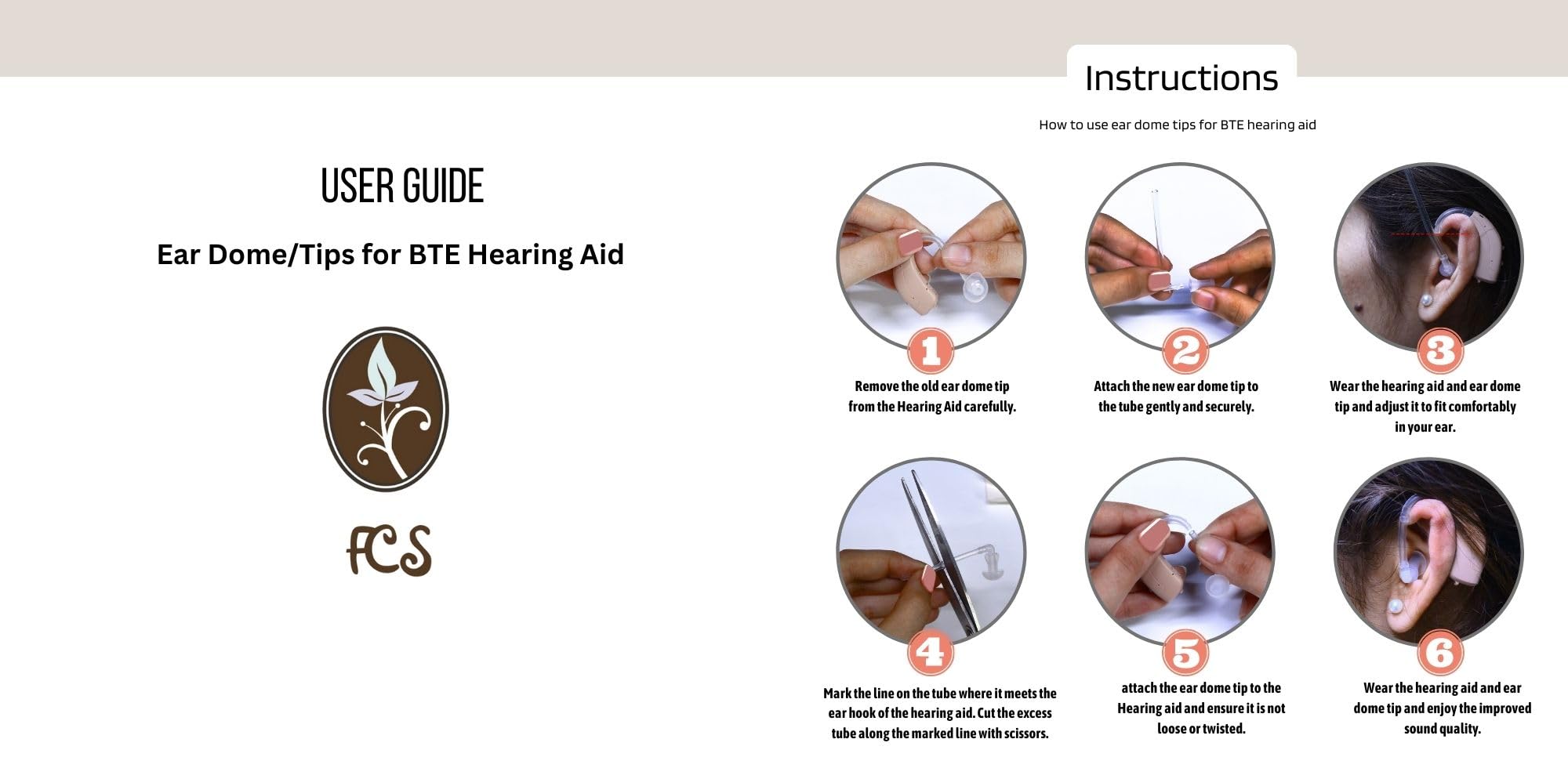 USER GUIDE

Ear Dome/Tips for BTE Hearing Aid

FCS

Instructions

How to use ear dome tips for BTE hearing aid

1
Remove the old ear dome tip from the Hearing Aid carefully.

2
Attach the new ear dome tip to the tube gently and securely.

3
Wear the hearing aid and ear dome tip and adjust it to fit comfortably in your ear.

4
Mark the line on the tube where it meets the ear hook of the hearing aid. Cut the excess tube along the marked line with scissors.

5
attach the ear dome tip to the Hearing aid and ensure it is not loose or twisted.

6
Wear the hearing aid and ear dome tip and enjoy the improved sound quality.